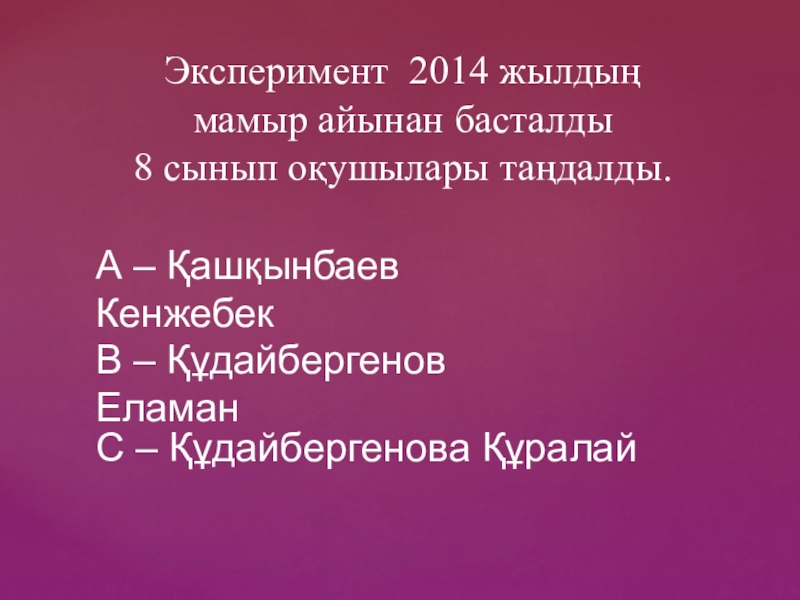 Эксперимент 2014 жылдың мамыр айынан басталды
8 сынып оқушылары таңдалды.

А – Қашқынбаев Кенжебек
В – Құдайбергенов Еламан
С – Құдайбергенова Құралай